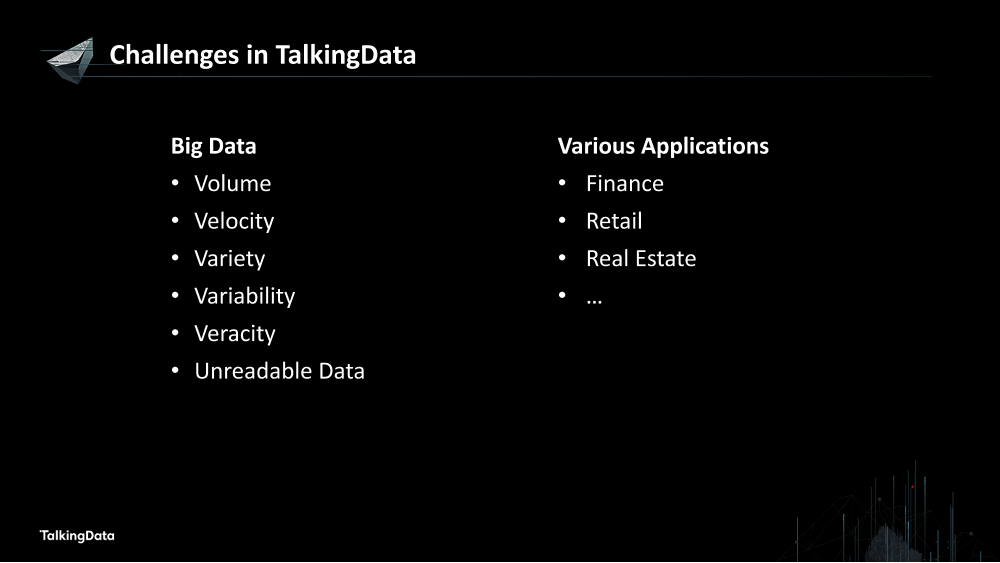 Challenges in TalkingData

Big Data
• Volume
• Velocity
• Variety
• Variability
• Veracity
• Unreadable Data

Various Applications
• Finance
• Retail
• Real Estate
• …

TalkingData